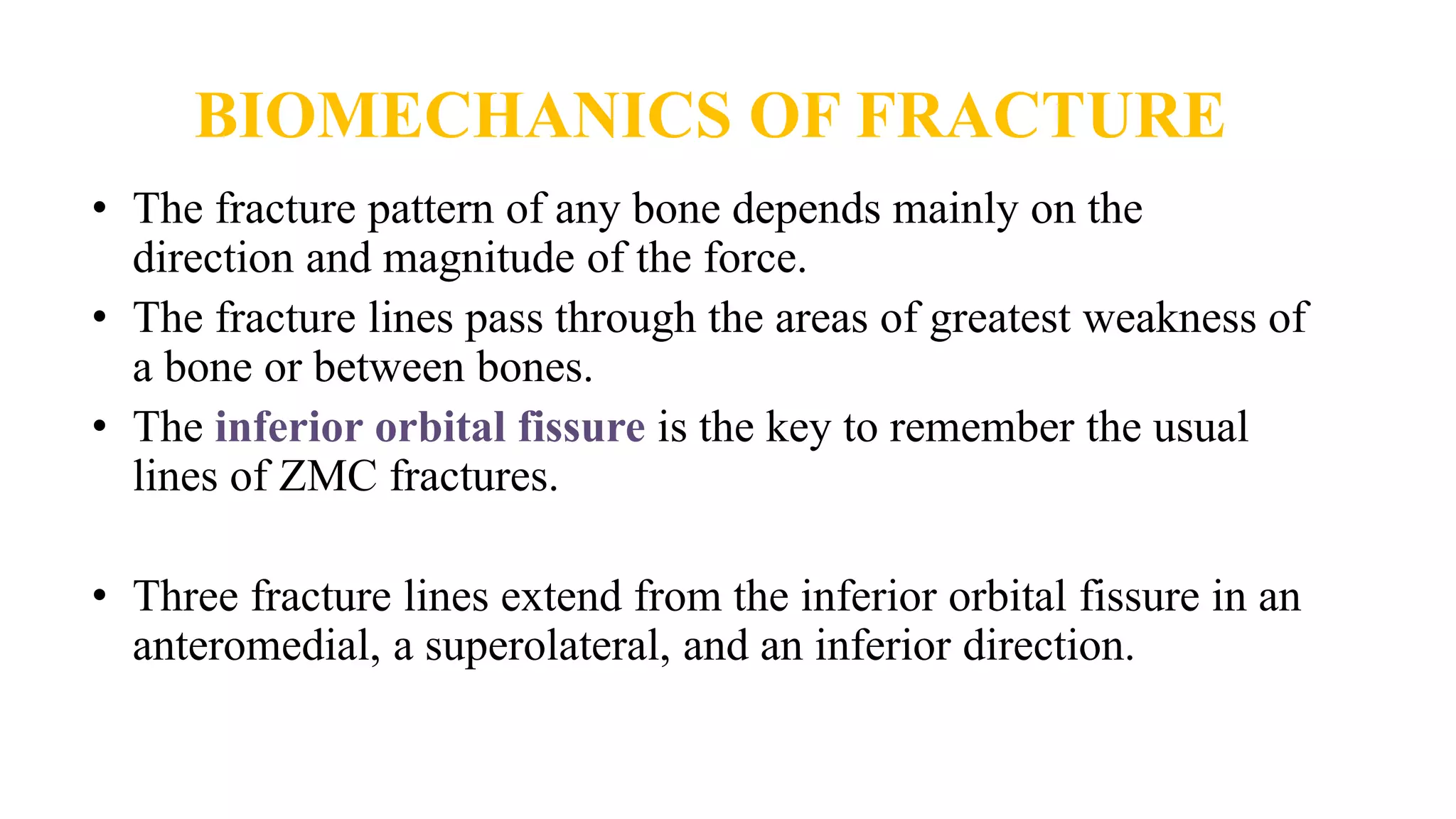 BIOMECHANICS OF FRACTURE

• The fracture pattern of any bone depends mainly on the direction and magnitude of the force.
• The fracture lines pass through the areas of greatest weakness of a bone or between bones.
• The inferior orbital fissure is the key to remember the usual lines of ZMC fractures.

• Three fracture lines extend from the inferior orbital fissure in an anteromedial, a superolateral, and an inferior direction.